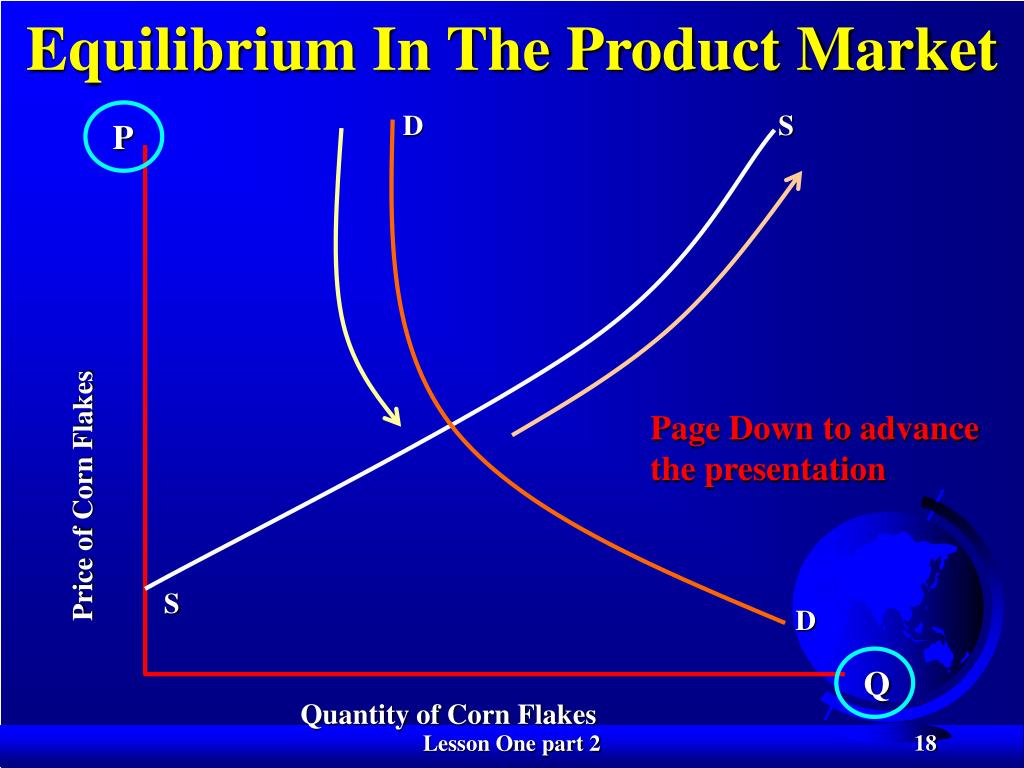 Equilibrium In The Product Market

P

D

S

Price of Corn Flakes

Page Down to advance the presentation

S

D

Q

Quantity of Corn Flakes

Lesson One part 2

18